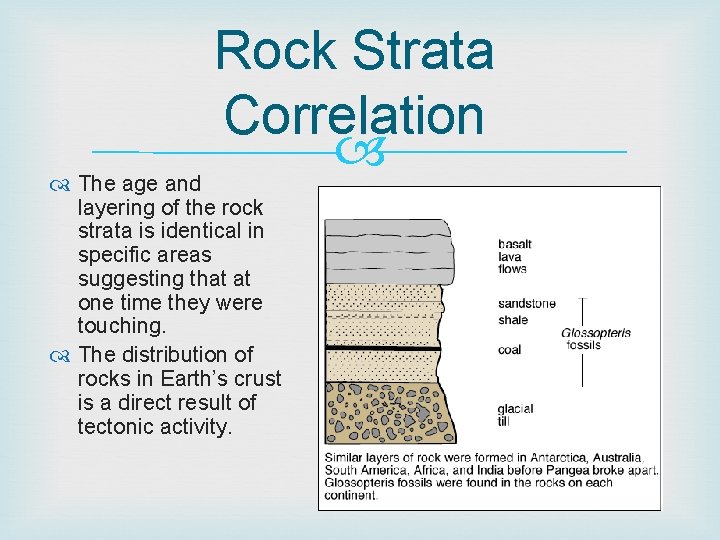 Rock Strata Correlation

The age and layering of the rock strata is identical in specific areas suggesting that at one time they were touching.

The distribution of rocks in Earth's crust is a direct result of tectonic activity.

basalt lava flows

sandstone

shale

coal

Glossopteris fossils

glacial till

Similar layers of rock were formed in Antarctica, Australia, South America, Africa, and India before Pangea broke apart. Glossopteris fossils were found in the rocks on each continent.